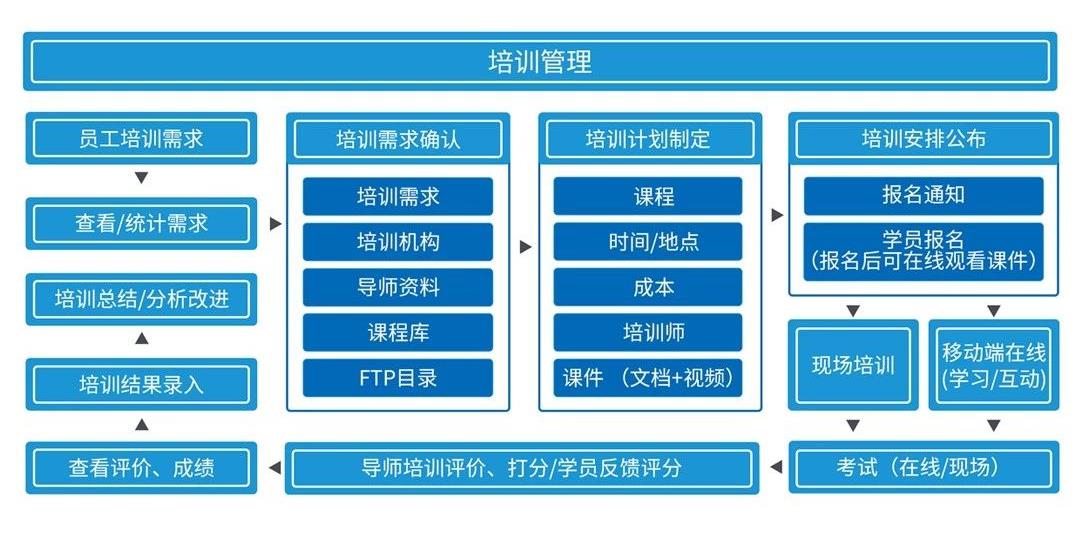 培训管理

员工培训需求

查看/统计需求

培训总结/分析改进

培训结果录入

查看评价、成绩

培训需求确认

培训需求

培训机构

导师资料

课程库

FTP目录

培训计划制定

课程

时间/地点

成本

培训师

课件 （文档+视频）

培训安排公布

报名通知

学员报名 （报名后可在线观看课件）

现场培训

移动端在线 (学习/互动)

考试（在线/现场）

导师培训评价、打分/学员反馈评分